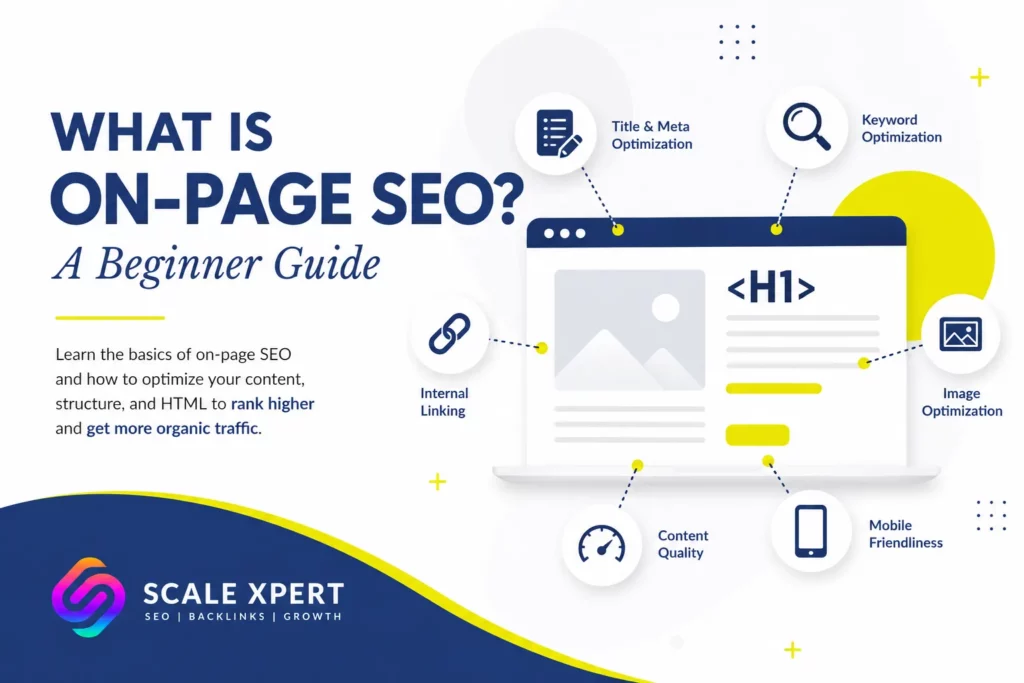 WHAT IS
ON-PAGE SEO?
A Beginner Guide

Learn the basics of on-page SEO and how to optimize your content, structure, and HTML to rank higher and get more organic traffic.

Title & Meta Optimization

Keyword Optimization

<H1>

Internal Linking

Image Optimization

Content Quality

Mobile Friendliness

SCALE XPERT
SEO | BACKLINKS | GROWTH